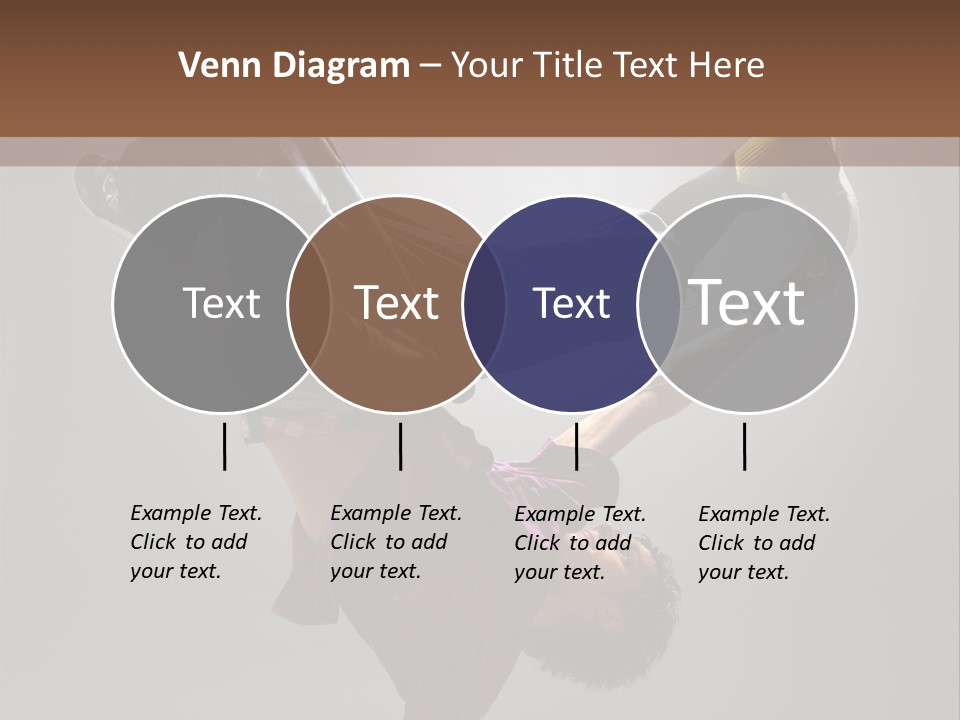 Venn Diagram – Your Title Text Here

Text

Text

Text

Text

Example Text. Click to add your text.

Example Text. Click to add your text.

Example Text. Click to add your text.

Example Text. Click to add your text.